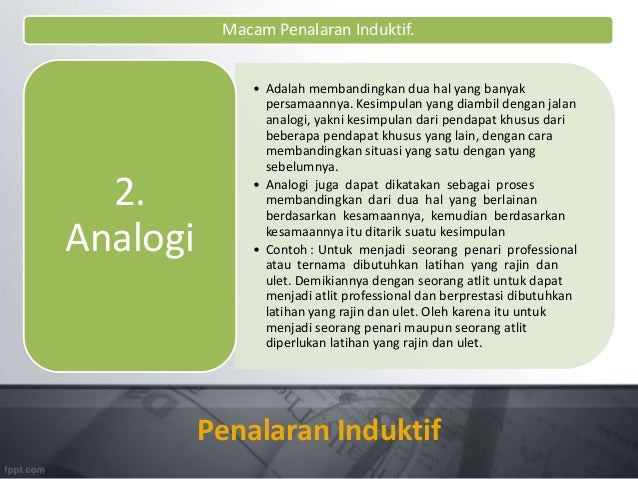 Macam Penalaran Induktif.

2. Analogi

• Adalah membandingkan dua hal yang banyak persamaannya. Kesimpulan yang diambil dengan jalan analogi, yakni kesimpulan dari pendapat khusus dari beberapa pendapat khusus yang lain, dengan cara membandingkan situasi yang satu dengan yang sebelumnya.
• Analogi juga dapat dikatakan sebagai proses membandingkan dari dua hal yang berlainan berdasarkan kesamaannya, kemudian berdasarkan kesamaannya itu ditarik suatu kesimpulan
• Contoh : Untuk menjadi seorang penari professional atau ternama dibutuhkan latihan yang rajin dan ulet. Demikiannya dengan seorang atlit untuk dapat menjadi atlit professional dan berprestasi dibutuhkan latihan yang rajin dan ulet. Oleh karena itu untuk menjadi seorang penari maupun seorang atlit diperlukan latihan yang rajin dan ulet.

Penalaran Induktif

fppt.com